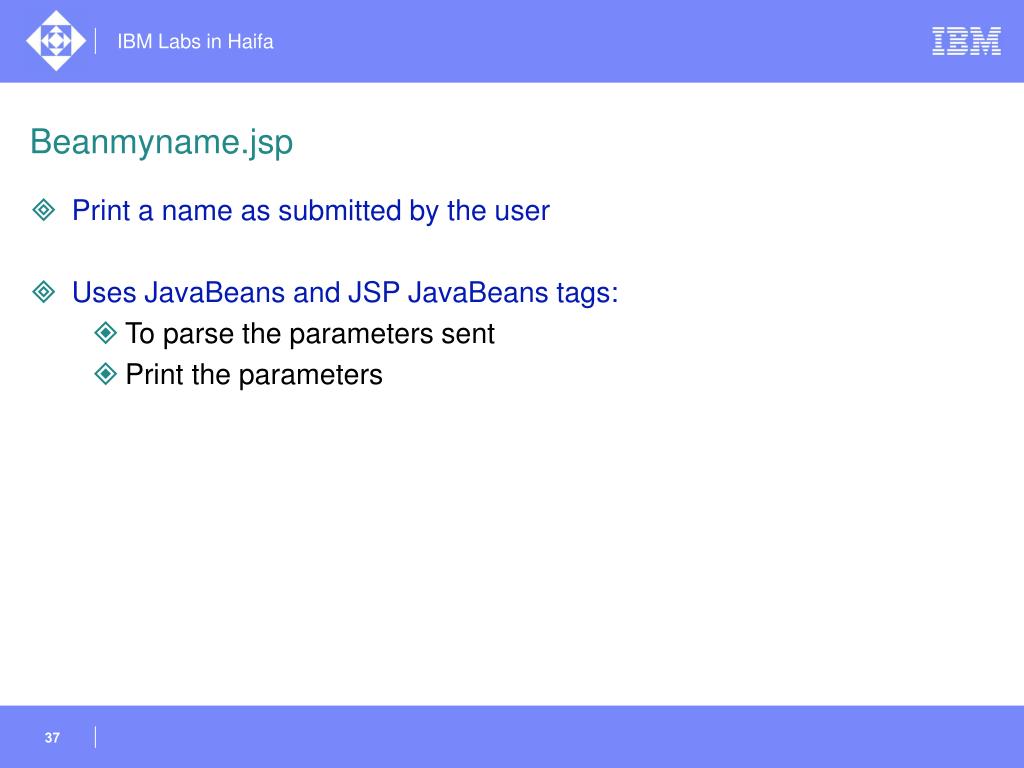 IBM Labs in Haifa

IBM

Beanmyname.jsp

Print a name as submitted by the user

Uses JavaBeans and JSP JavaBeans tags:

To parse the parameters sent

Print the parameters

37